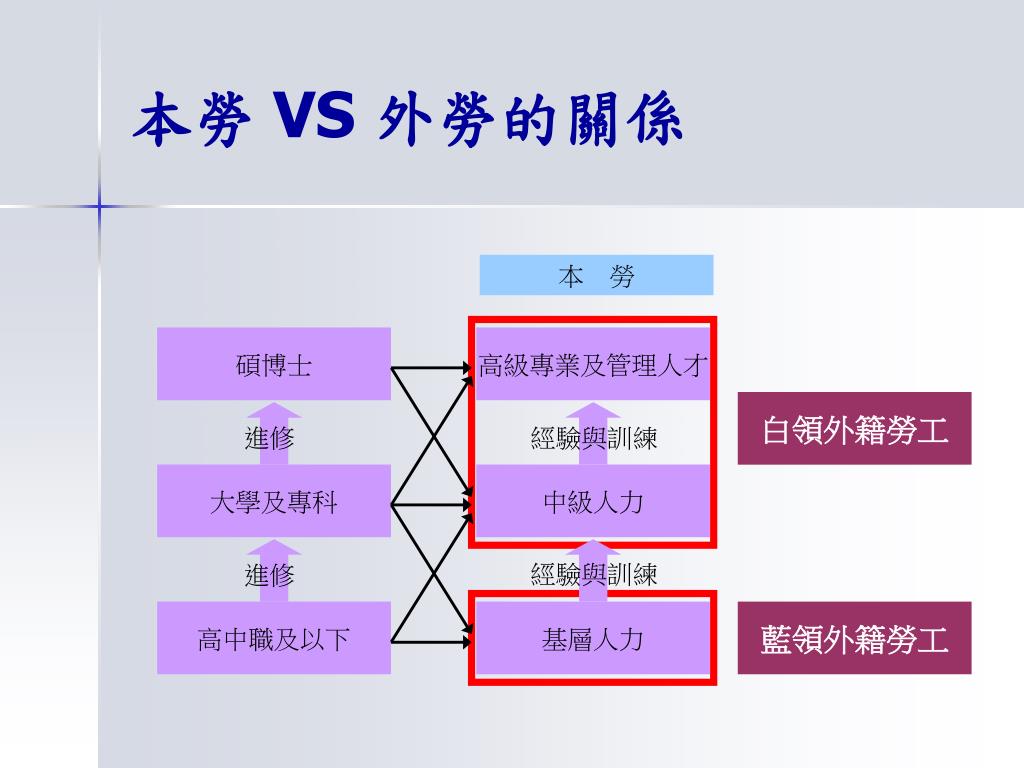 本勞 VS 外勞的關係

本　勞

碩博士

進修

大學及專科

進修

高中職及以下

高級專業及管理人才

經驗與訓練

中級人力

經驗與訓練

基層人力

白領外籍勞工

藍領外籍勞工